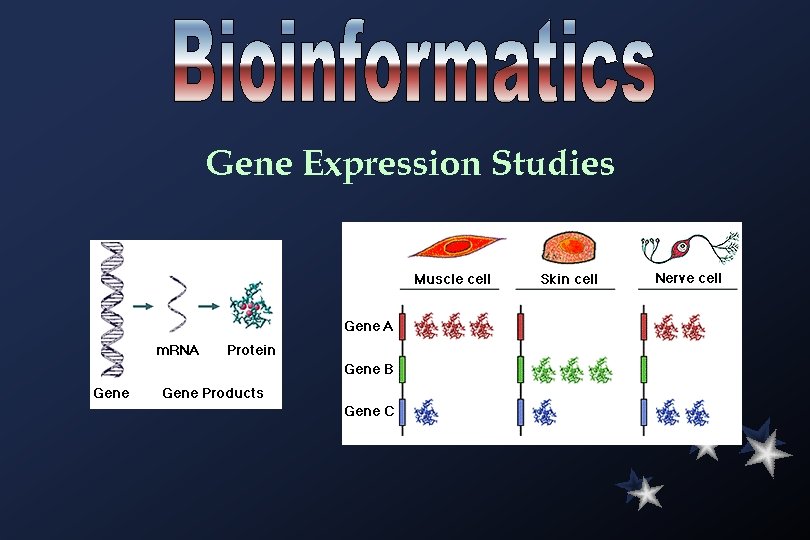 Bioinformatics

Gene Expression Studies

mRNA
Protein
Gene
Gene Products

Muscle cell
Skin cell
Nerve cell
Gene A
Gene B
Gene C